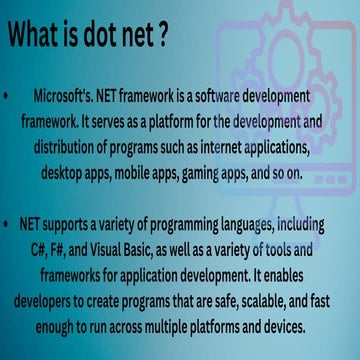 What is dot net ?

• Microsoft's. NET framework is a software development framework. It serves as a platform for the development and distribution of programs such as internet applications, desktop apps, mobile apps, gaming apps, and so on.

• NET supports a variety of programming languages, including C#, F#, and Visual Basic, as well as a variety of tools and frameworks for application development. It enables developers to create programs that are safe, scalable, and fast enough to run across multiple platforms and devices.